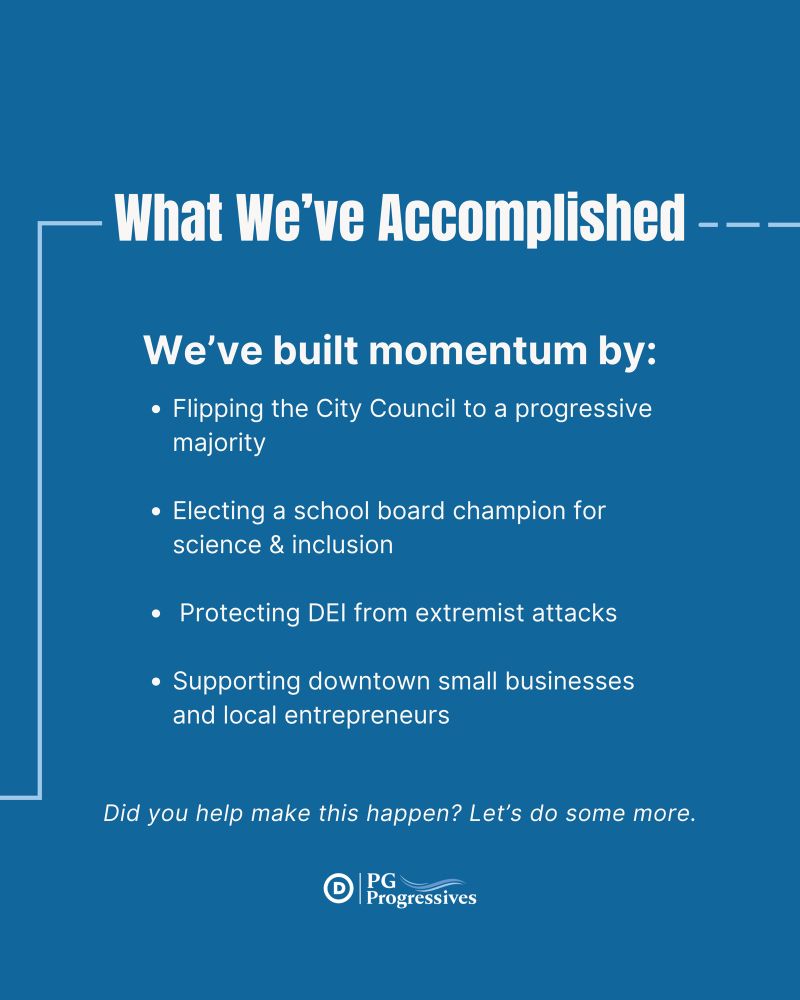 What We've Accomplished

We've built momentum by:

- Flipping the City Council to a progressive majority
- Electing a school board champion for science & inclusion
- Protecting DEI from extremist attacks
- Supporting downtown small businesses and local entrepreneurs

Did you help make this happen? Let's do some more.

D PG Progressives